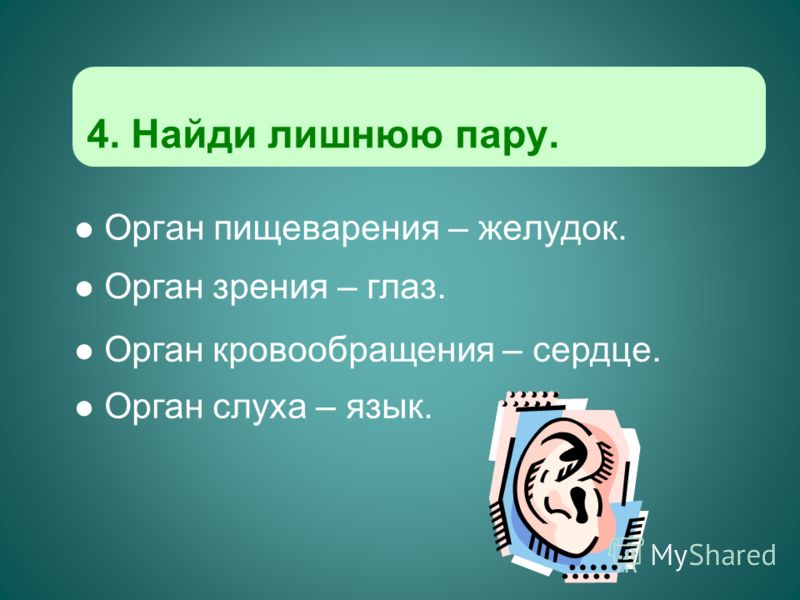 4. Найди лишнюю пару.

● Орган пищеварения – желудок.

● Орган зрения – глаз.

● Орган кровообращения – сердце.

● Орган слуха – язык.

MyShared